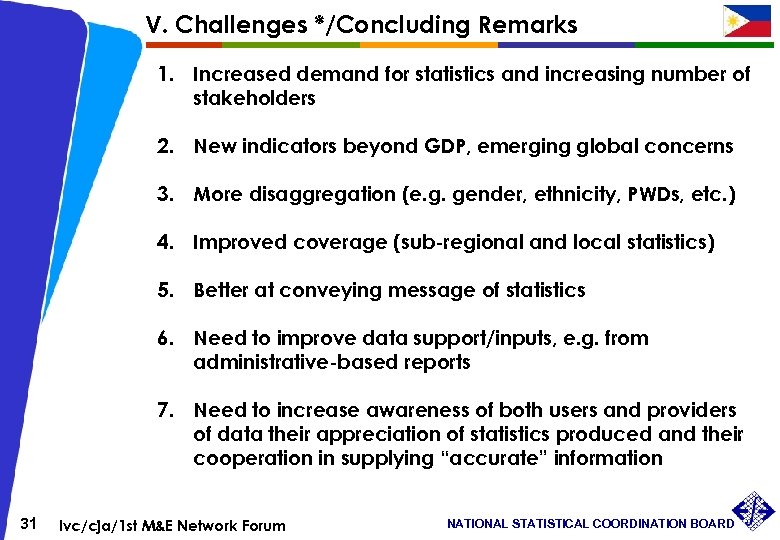 V. Challenges */Concluding Remarks

1. Increased demand for statistics and increasing number of stakeholders

2. New indicators beyond GDP, emerging global concerns

3. More disaggregation (e.g. gender, ethnicity, PWDs, etc.)

4. Improved coverage (sub-regional and local statistics)

5. Better at conveying message of statistics

6. Need to improve data support/inputs, e.g. from administrative-based reports

7. Need to increase awareness of both users and providers of data their appreciation of statistics produced and their cooperation in supplying "accurate" information

31 lvc/cja/1st M&E Network Forum

NATIONAL STATISTICAL COORDINATION BOARD